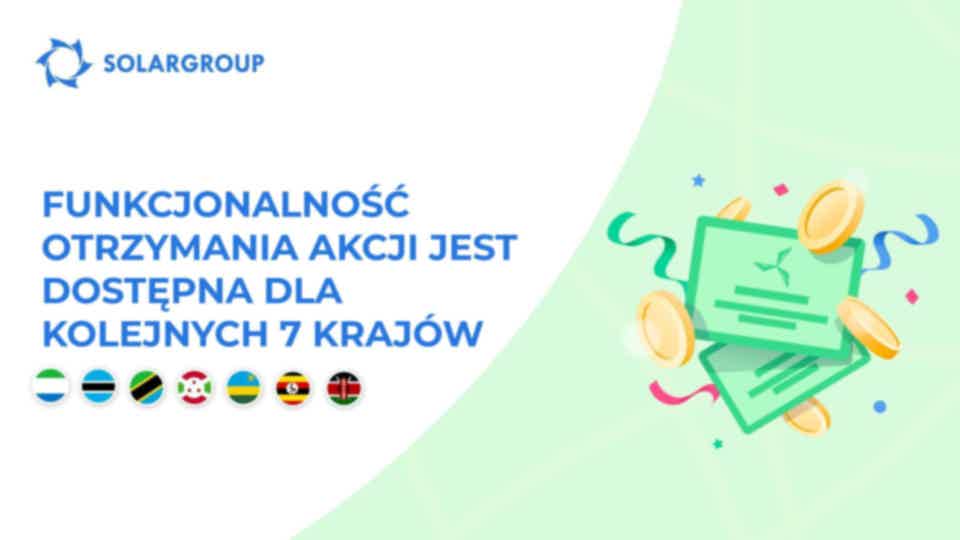 SOLARGROUP

FUNKCJONALNOŚĆ OTRZYMANIA AKCJI JEST DOSTĘPNA DLA KOLEJNYCH 7 KRAJÓW